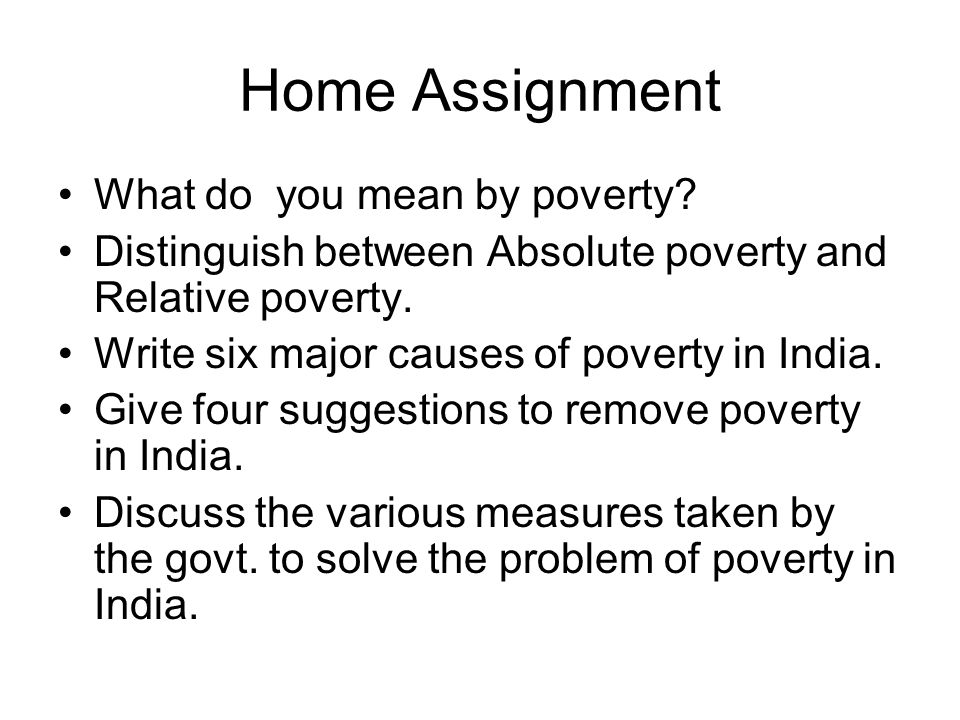 Home Assignment

• What do you mean by poverty?
• Distinguish between Absolute poverty and Relative poverty.
• Write six major causes of poverty in India.
• Give four suggestions to remove poverty in India.
• Discuss the various measures taken by the govt. to solve the problem of poverty in India.